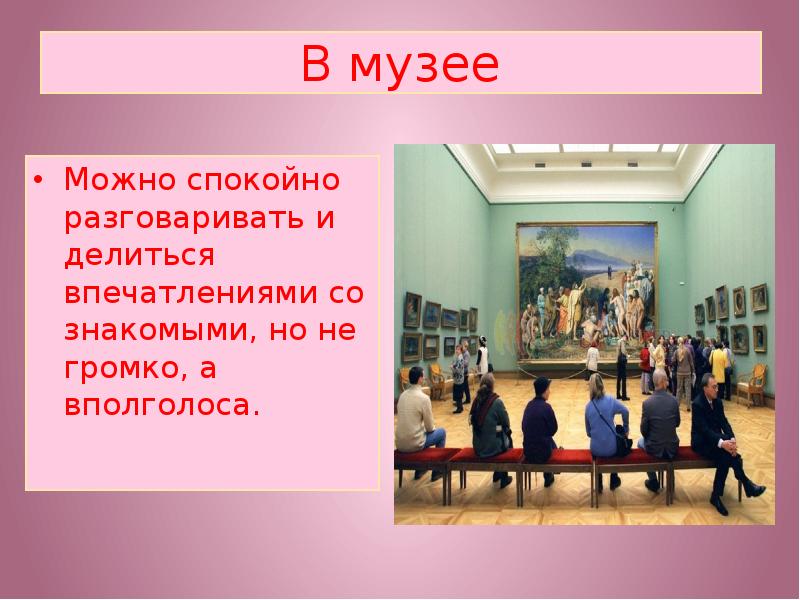 В музее

• Можно спокойно разговаривать и делиться впечатлениями со знакомыми, но не громко, а вполголоса.